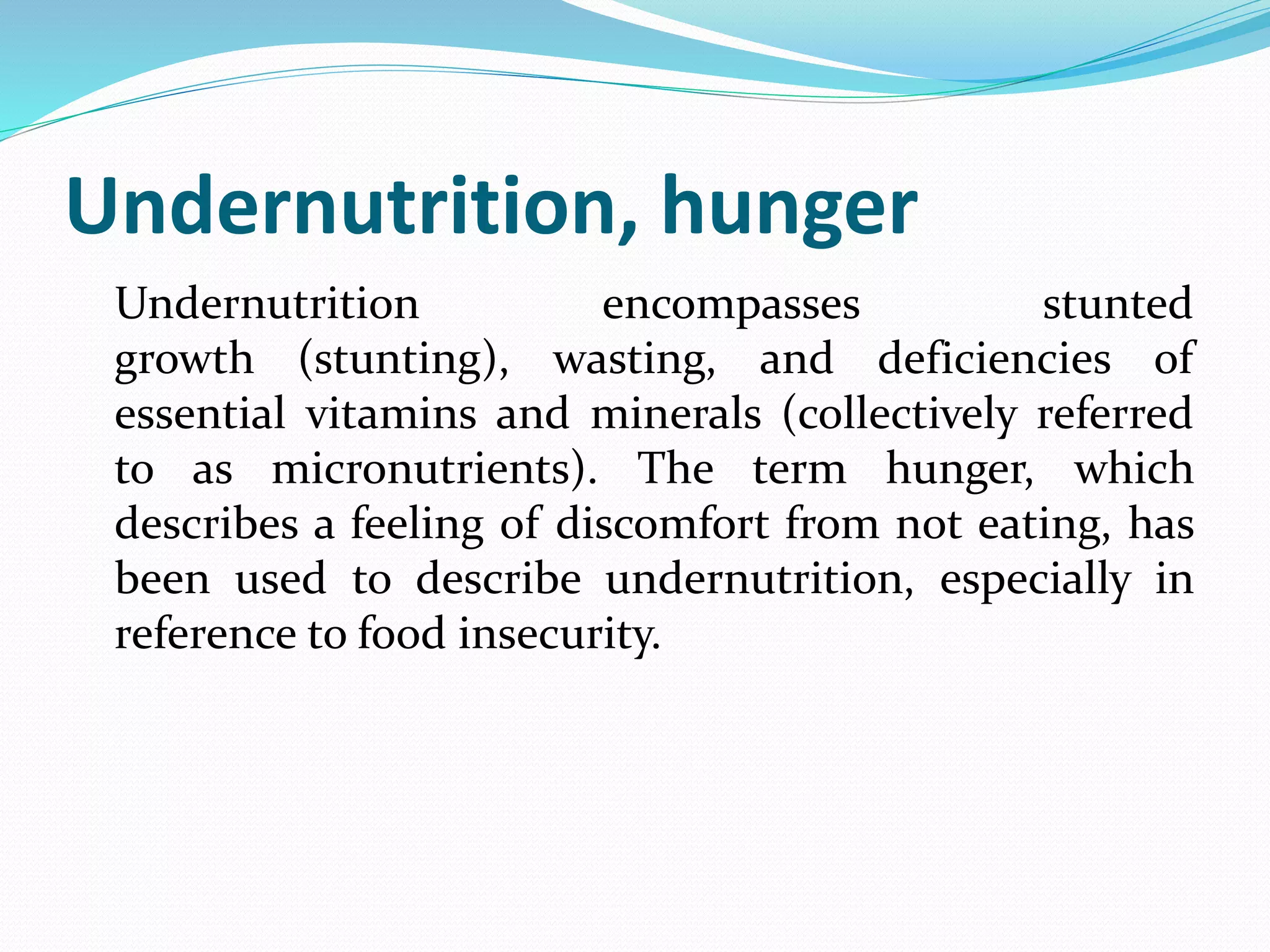 Undernutrition, hunger

Undernutrition encompasses stunted growth (stunting), wasting, and deficiencies of essential vitamins and minerals (collectively referred to as micronutrients). The term hunger, which describes a feeling of discomfort from not eating, has been used to describe undernutrition, especially in reference to food insecurity.